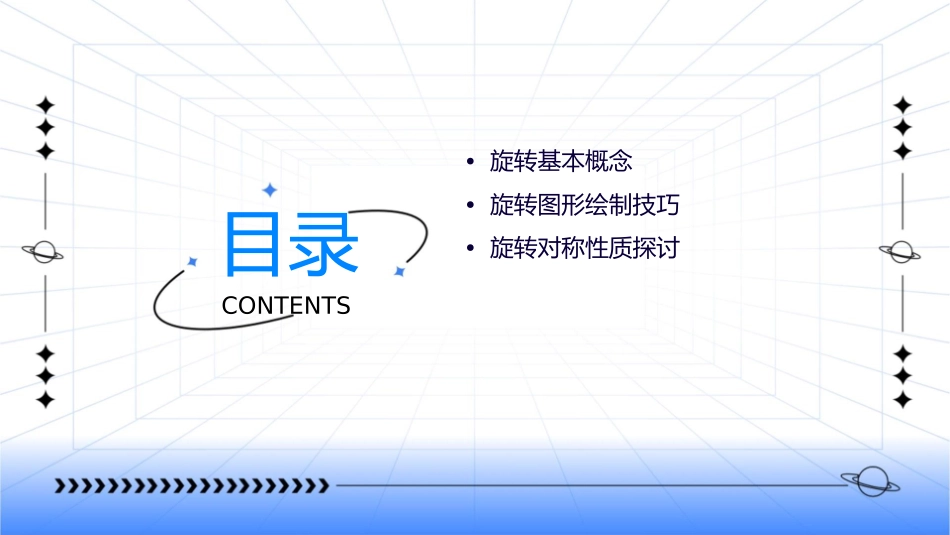 目录
CONTENTS

• 旋转基本概念
• 旋转图形绘制技巧
• 旋转对称性质探讨